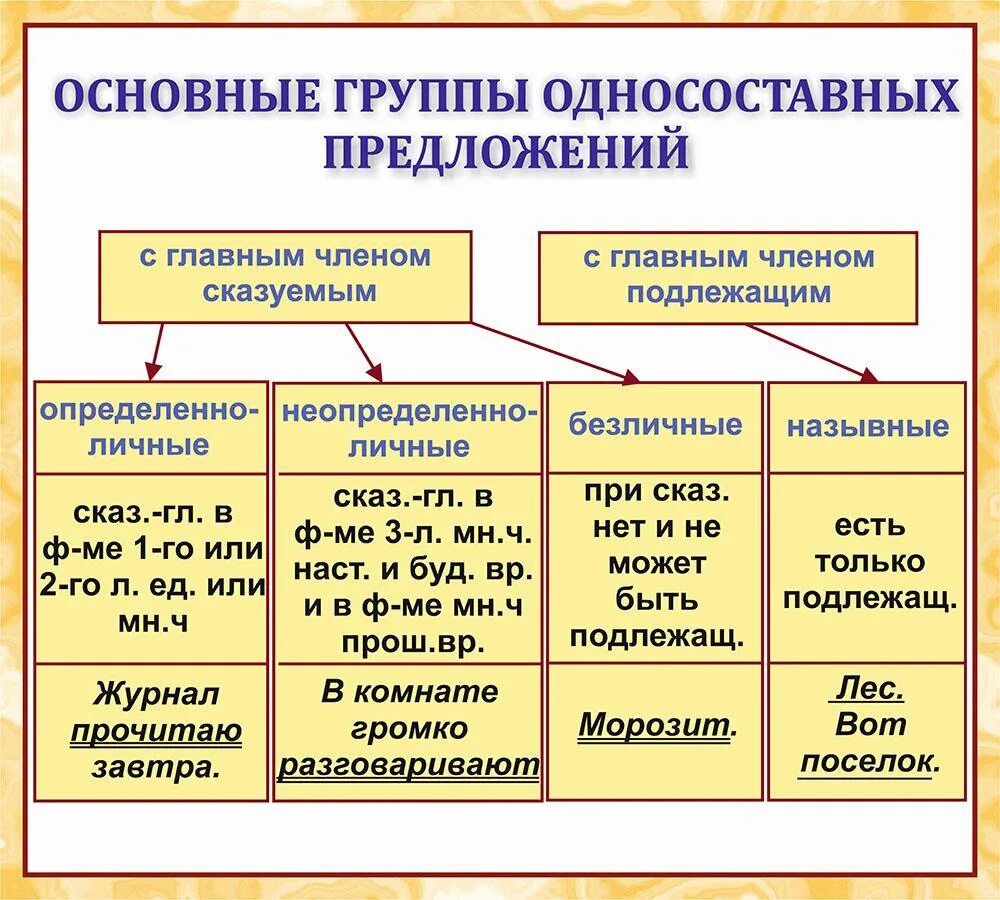 ОСНОВНЫЕ ГРУППЫ ОДНОСОСТАВНЫХ ПРЕДЛОЖЕНИЙ

с главным членом сказуемым

с главным членом подлежащим

| определенно-личные | неопределенно-личные | безличные | назывные |
|---|---|---|---|
| сказ.-гл. в ф-ме 1-го или 2-го л. ед. или мн.ч | сказ.-гл. в ф-ме 3-л. мн.ч. наст. и буд. вр. и в ф-ме мн.ч прош.вр. | при сказ. нет и не может быть подлежащ. | есть только подлежащ. |
| Журнал прочитаю завтра. | В комнате громко разговаривают | Морозит. | Лес. Вот поселок. |